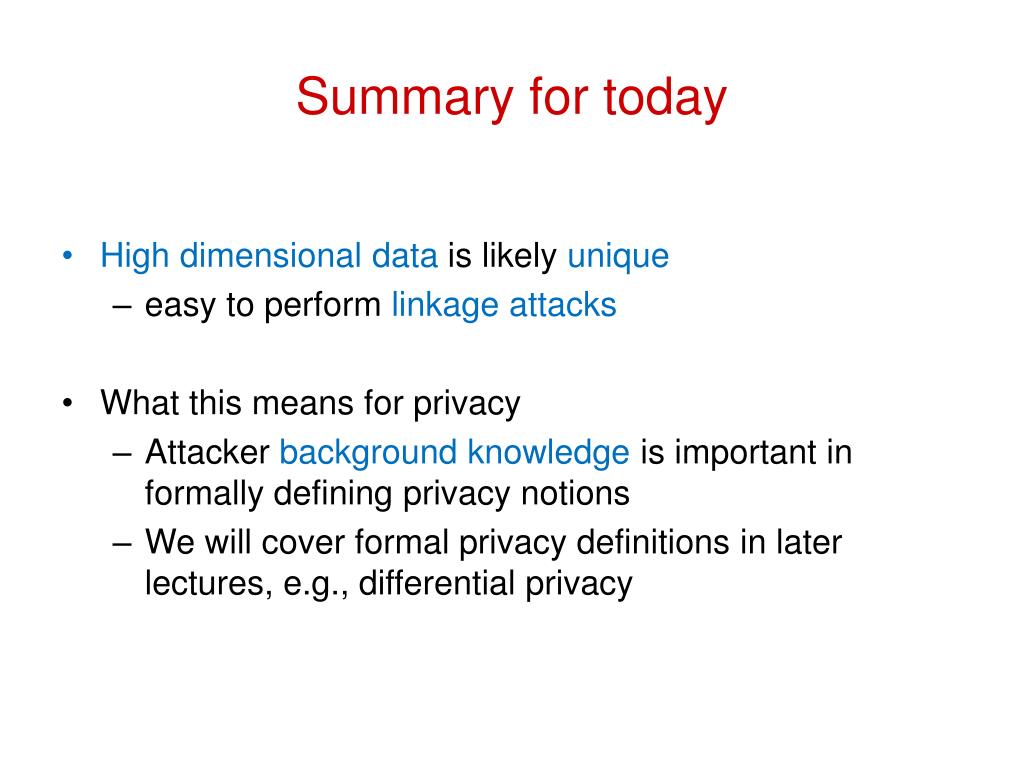 Summary for today

• High dimensional data is likely unique
– easy to perform linkage attacks

• What this means for privacy
– Attacker background knowledge is important in formally defining privacy notions
– We will cover formal privacy definitions in later lectures, e.g., differential privacy